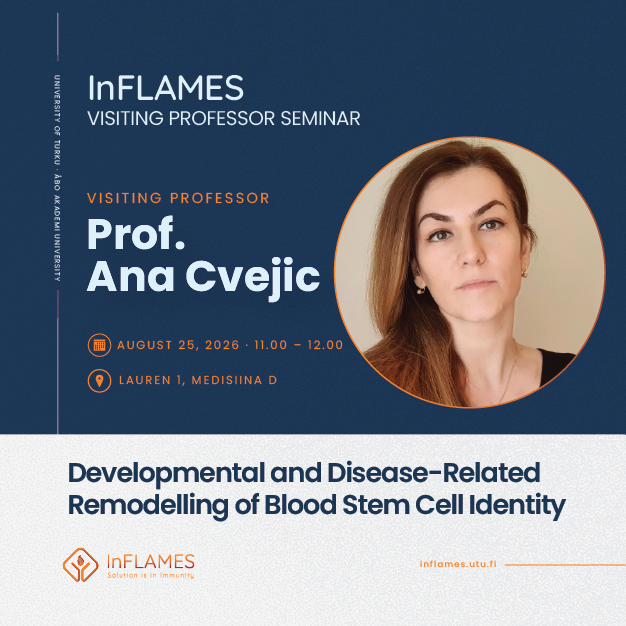 UNIVERSITY OF TURKU · ÅBO AKADEMI UNIVERSITY

InFLAMES
VISITING PROFESSOR SEMINAR

VISITING PROFESSOR
Prof.
Ana Cvejic

AUGUST 25, 2026 · 11.00 – 12.00

LAUREN 1, MEDISIINA D

Developmental and Disease-Related Remodelling of Blood Stem Cell Identity

InFLAMES
Solution is in Immunity

inflames.utu.fi